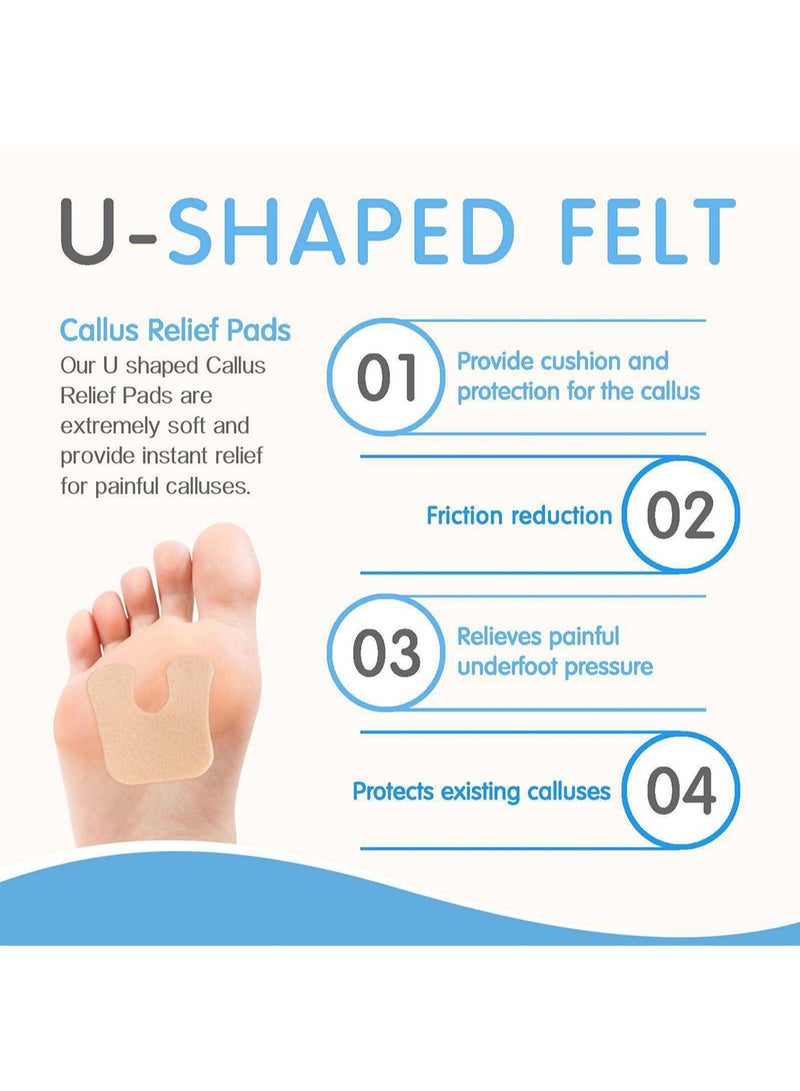 U-SHAPED FELT

Callus Relief Pads
Our U shaped Callus Relief Pads are extremely soft and provide instant relief for painful calluses.

01 Provide cushion and protection for the callus

Friction reduction 02

03 Relieves painful underfoot pressure

Protects existing calluses 04